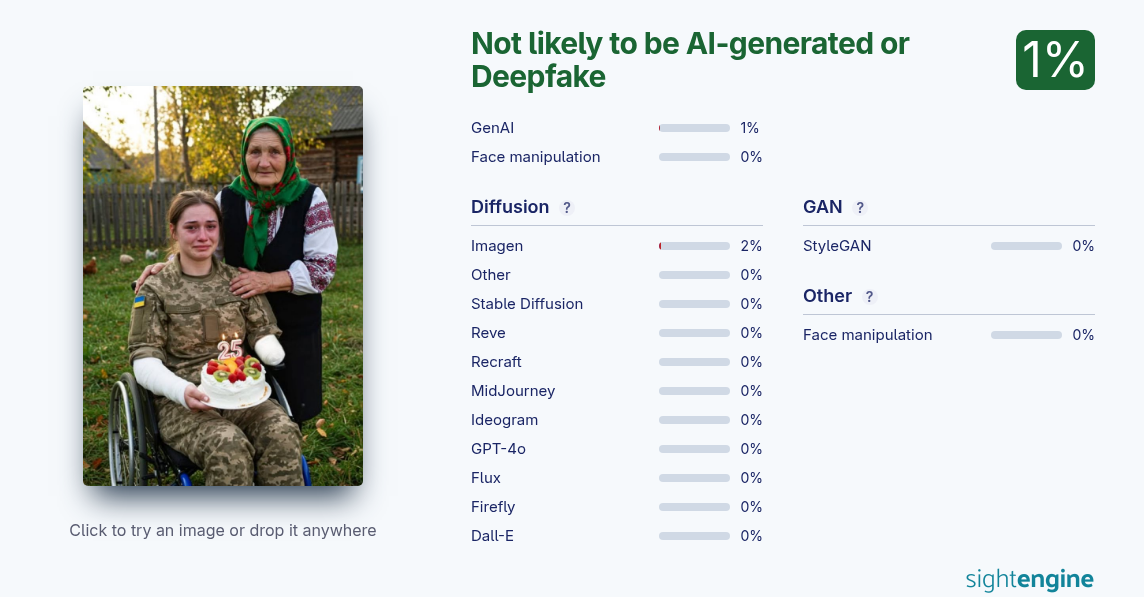 25

Click to try an image or drop it anywhere

Not likely to be AI-generated or Deepfake

1%

GenAI 1%
Face manipulation 0%

Diffusion ?

Imagen 2%
Other 0%
Stable Diffusion 0%
Reve 0%
Recraft 0%
MidJourney 0%
Ideogram 0%
GPT-4o 0%
Flux 0%
Firefly 0%
Dall-E 0%

GAN ?

StyleGAN 0%

Other ?

Face manipulation 0%

sightengine